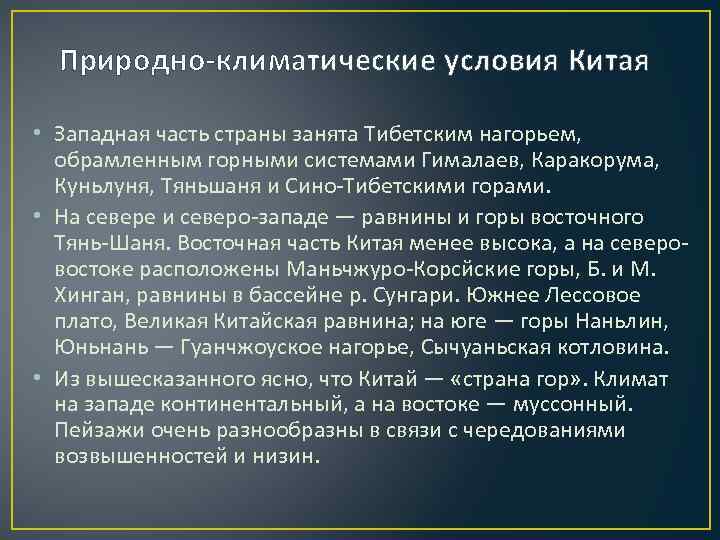 Природно-климатические условия Китая

• Западная часть страны занята Тибетским нагорьем, обрамленным горными системами Гималаев, Каракорума, Куньлуня, Тяньшаня и Сино-Тибетскими горами.

• На севере и северо-западе — равнины и горы восточного Тянь-Шаня. Восточная часть Китая менее высока, а на северо-востоке расположены Маньчжуро-Корсйские горы, Б. и М. Хинган, равнины в бассейне р. Сунгари. Южнее Лессовое плато, Великая Китайская равнина; на юге — горы Наньлин, Юньнань — Гуанчжоуское нагорье, Сычуаньская котловина.

• Из вышесказанного ясно, что Китай — «страна гор». Климат на западе континентальный, а на востоке — муссонный. Пейзажи очень разнообразны в связи с чередованиями возвышенностей и низин.